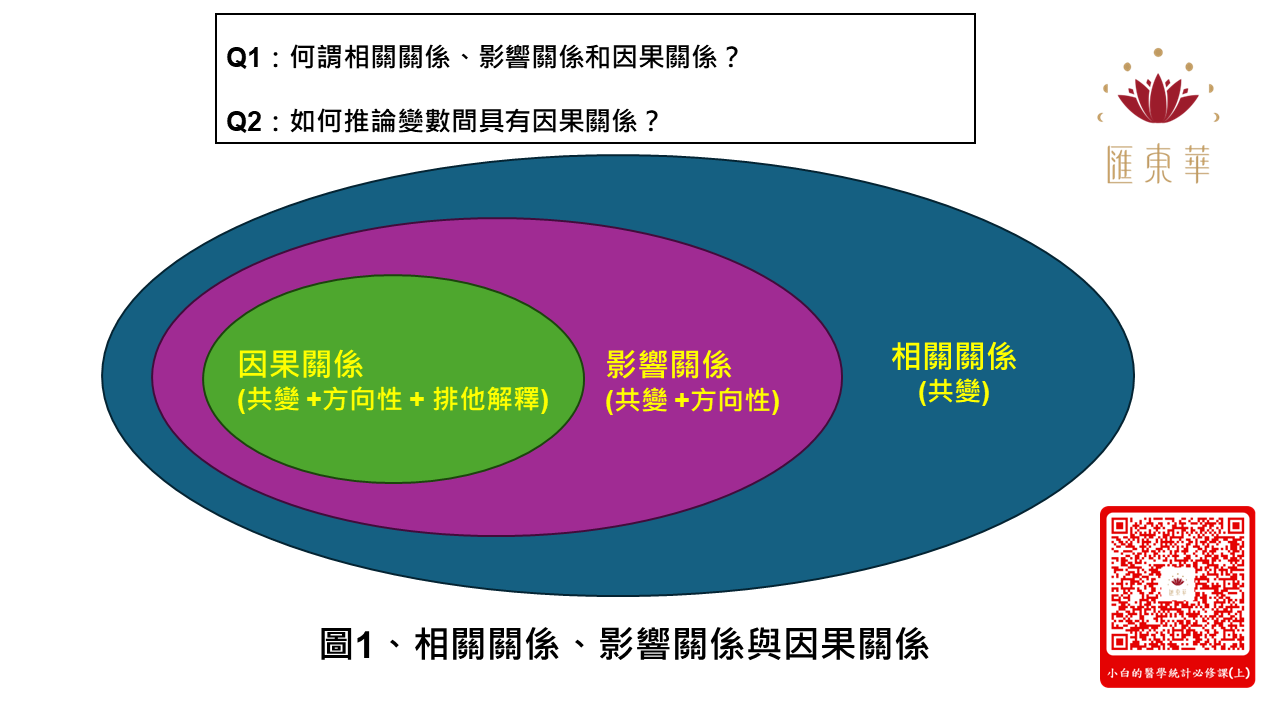 Q1：何謂相關關係、影響關係和因果關係？

Q2：如何推論變數間具有因果關係？

匯東華

因果關係
(共變 +方向性 + 排他解釋)

影響關係
(共變 +方向性)

相關關係
(共變)

圖1、相關關係、影響關係與因果關係

小白的醫學統計必修課(上)